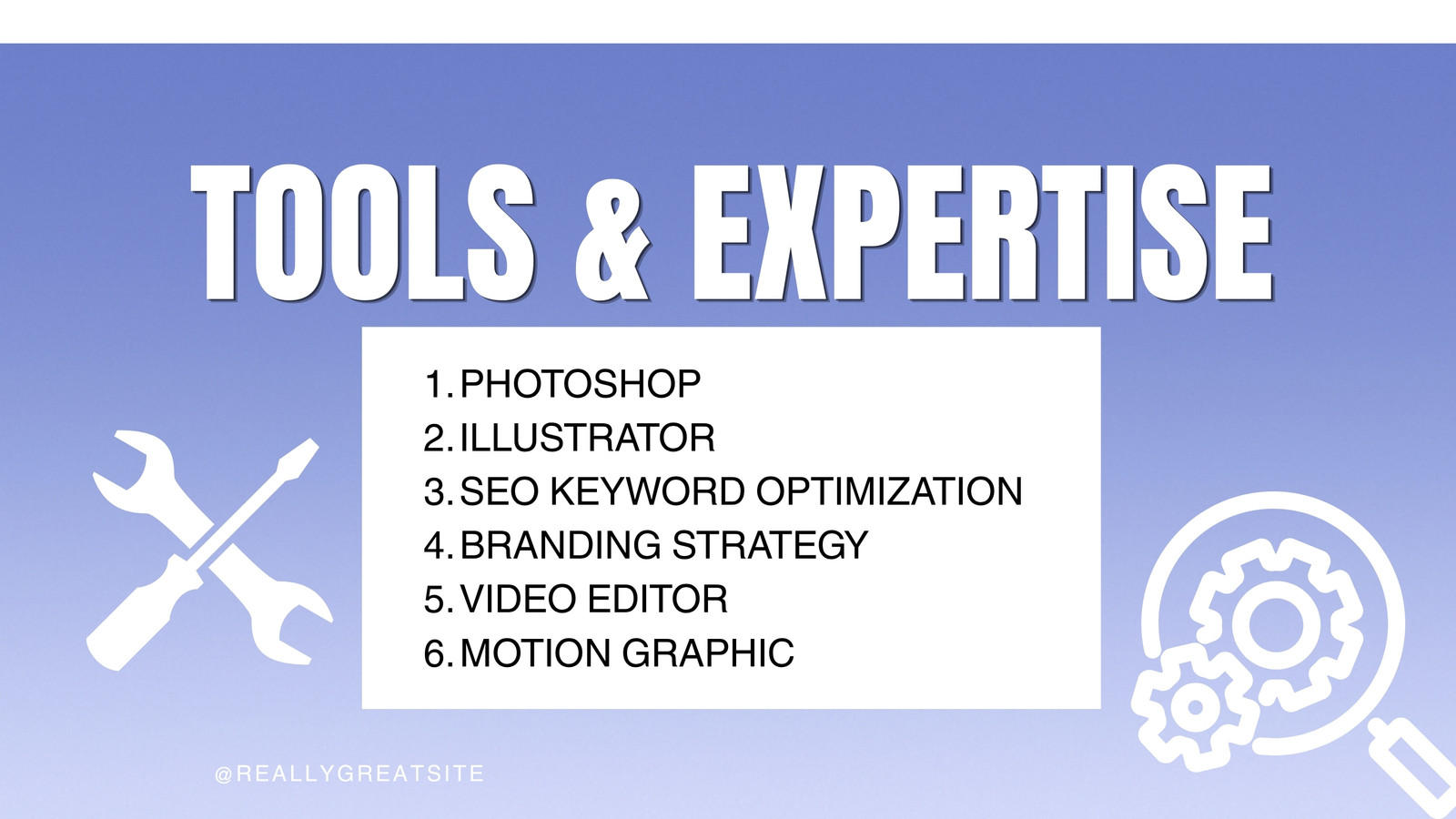 TOOLS & EXPERTISE

1. PHOTOSHOP
2. ILLUSTRATOR
3. SEO KEYWORD OPTIMIZATION
4. BRANDING STRATEGY
5. VIDEO EDITOR
6. MOTION GRAPHIC

@REALLYGREATSITE